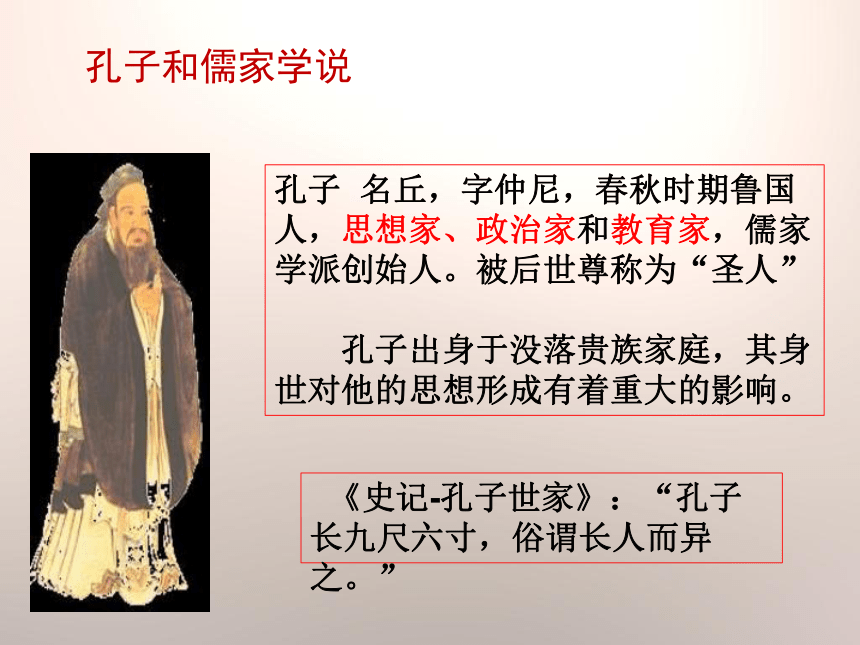 孔子和儒家学说

孔子 名丘，字仲尼，春秋时期鲁国人，思想家、政治家和教育家，儒家学派创始人。被后世尊称为“圣人”

孔子出身于没落贵族家庭，其身世对他的思想形成有着重大的影响。

《史记-孔子世家》：“孔子长九尺六寸，俗谓长人而异之。”